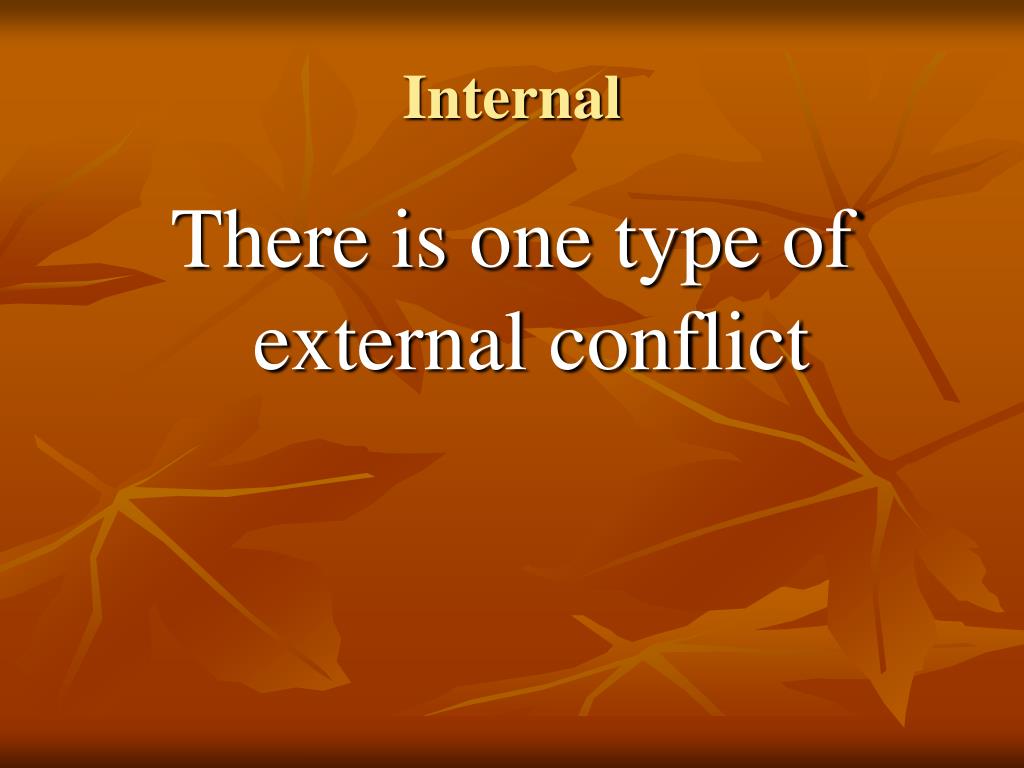 Internal

There is one type of external conflict